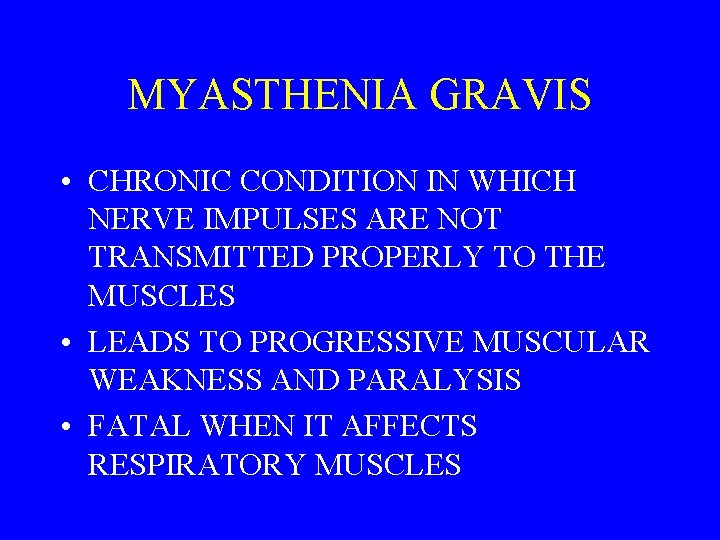 MYASTHENIA GRAVIS

• CHRONIC CONDITION IN WHICH NERVE IMPULSES ARE NOT TRANSMITTED PROPERLY TO THE MUSCLES

• LEADS TO PROGRESSIVE MUSCULAR WEAKNESS AND PARALYSIS

• FATAL WHEN IT AFFECTS RESPIRATORY MUSCLES